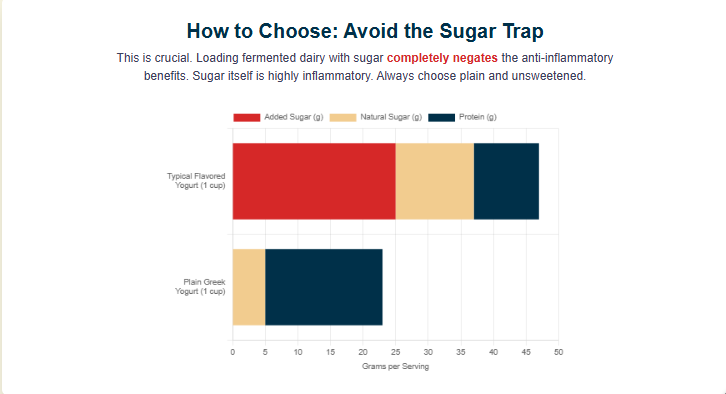 How to Choose: Avoid the Sugar Trap

This is crucial. Loading fermented dairy with sugar completely negates the anti-inflammatory benefits. Sugar itself is highly inflammatory. Always choose plain and unsweetened.

Added Sugar (g) Natural Sugar (g) Protein (g)

Typical Flavored Yogurt (1 cup)

Plain Greek Yogurt (1 cup)

0 5 10 15 20 25 30 35 40 45 50

Grams per Serving